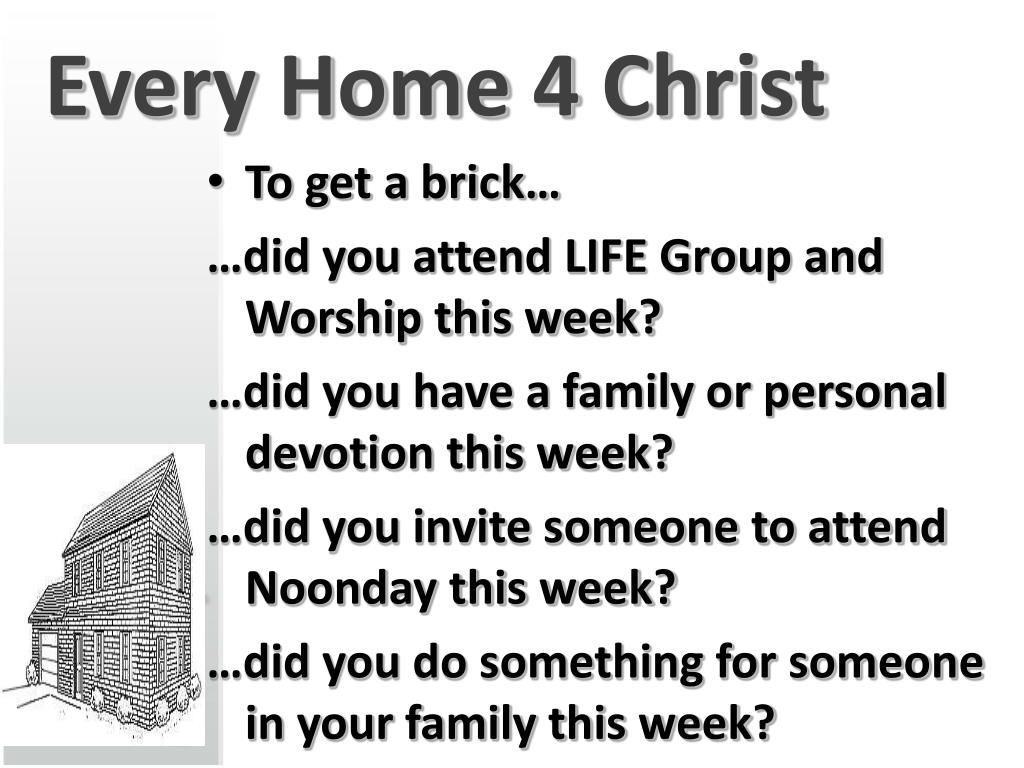 Every Home 4 Christ

• To get a brick…

…did you attend LIFE Group and Worship this week?

…did you have a family or personal devotion this week?

…did you invite someone to attend Noonday this week?

…did you do something for someone in your family this week?